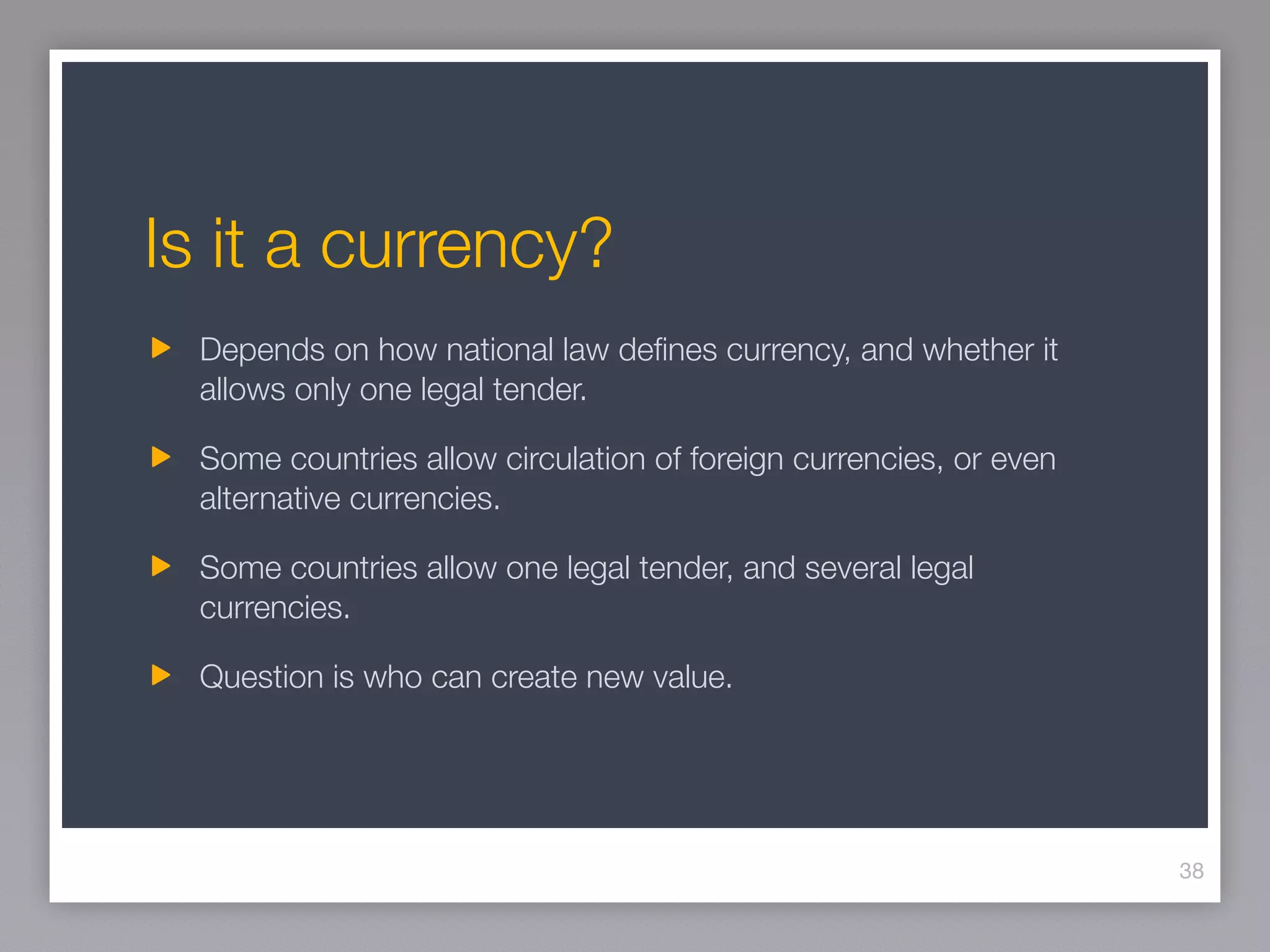 Is it a currency?

▶ Depends on how national law defines currency, and whether it allows only one legal tender.

▶ Some countries allow circulation of foreign currencies, or even alternative currencies.

▶ Some countries allow one legal tender, and several legal currencies.

▶ Question is who can create new value.

38